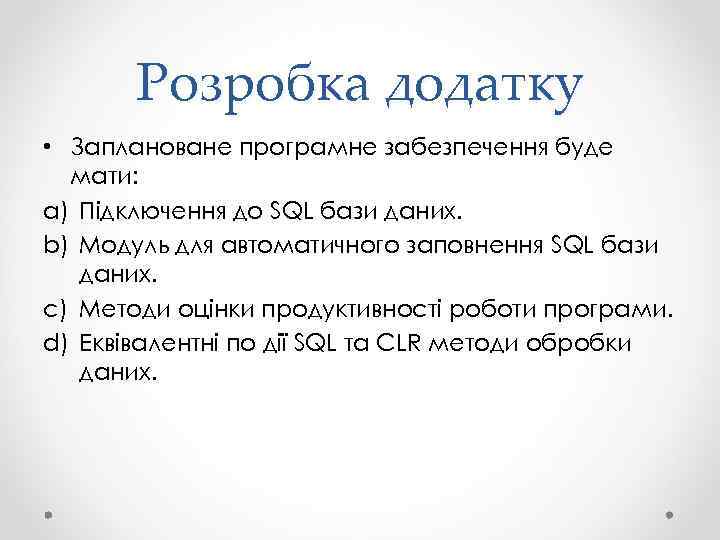 Розробка додатку

• Заплановане програмне забезпечення буде мати:

a) Підключення до SQL бази даних.
b) Модуль для автоматичного заповнення SQL бази даних.
c) Методи оцінки продуктивності роботи програми.
d) Еквівалентні по дії SQL та CLR методи обробки даних.